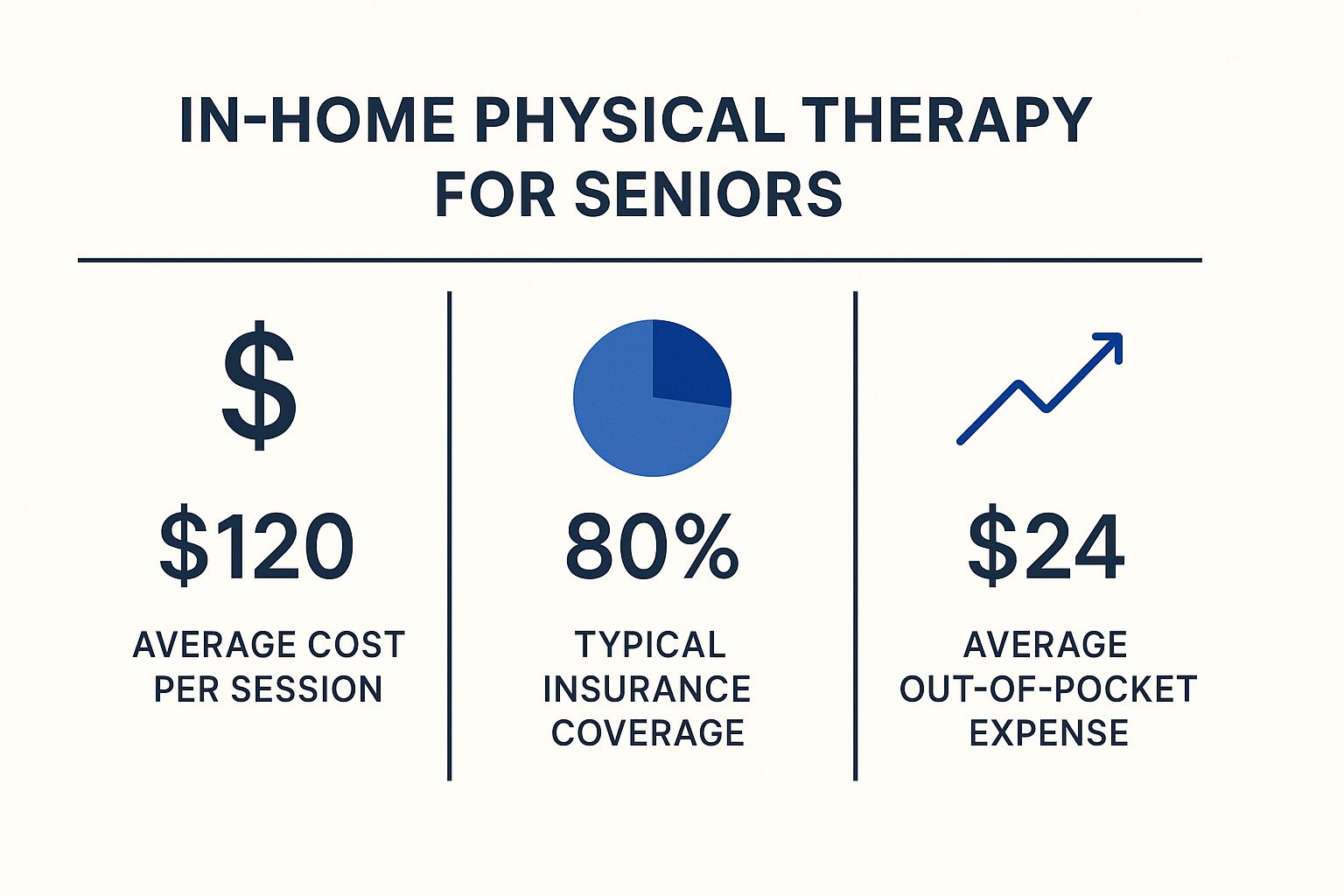 IN-HOME PHYSICAL THERAPY FOR SENIORS

$

$120

AVERAGE COST PER SESSION

80%

TYPICAL INSURANCE COVERAGE

$24

AVERAGE OUT-OF-POCKET EXPENSE